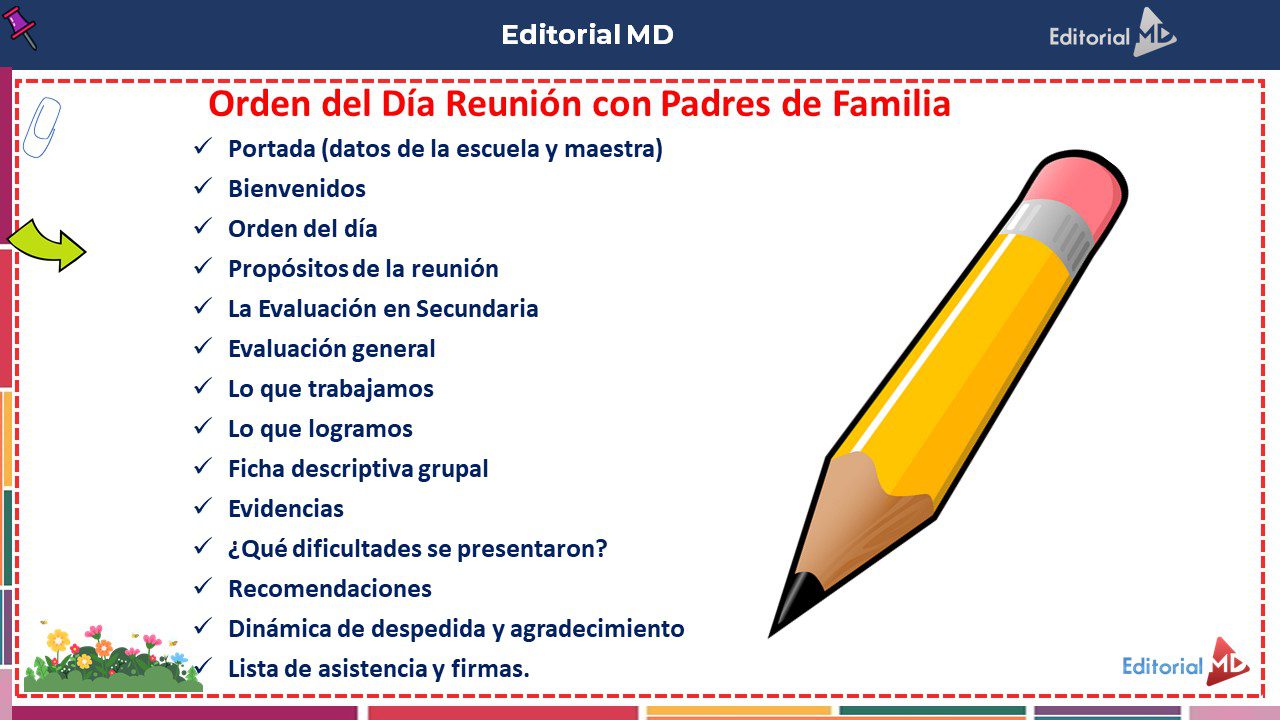 Editorial MD

Editorial MD

Orden del Día Reunión con Padres de Familia

✓ Portada (datos de la escuela y maestra)
✓ Bienvenidos
✓ Orden del día
✓ Propósitos de la reunión
✓ La Evaluación en Secundaria
✓ Evaluación general
✓ Lo que trabajamos
✓ Lo que logramos
✓ Ficha descriptiva grupal
✓ Evidencias
✓ ¿Qué dificultades se presentaron?
✓ Recomendaciones
✓ Dinámica de despedida y agradecimiento
✓ Lista de asistencia y firmas.

Editorial MD